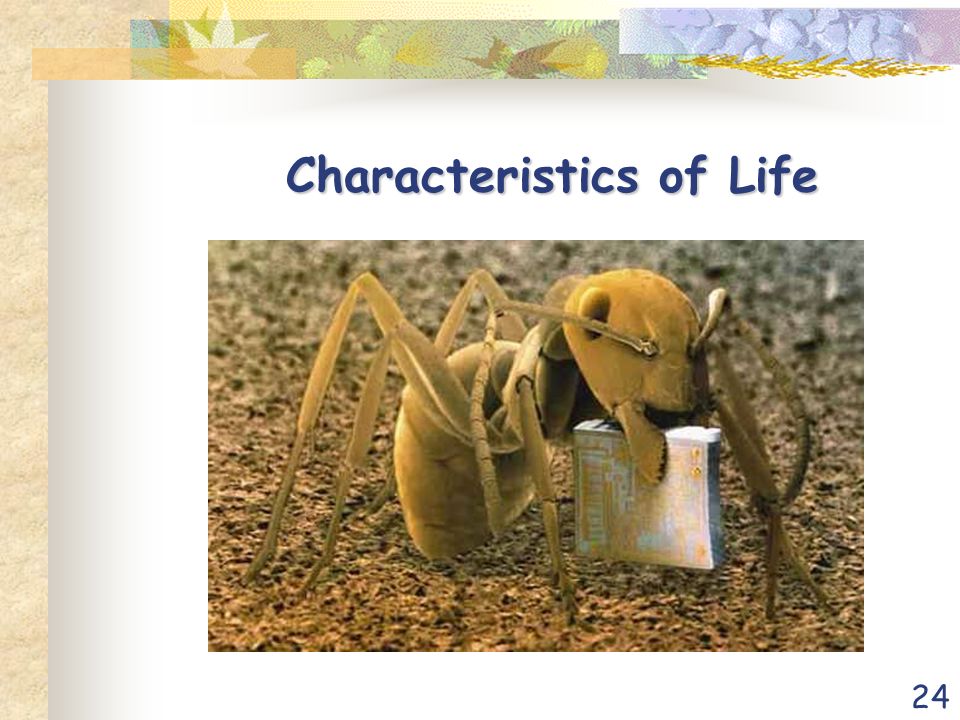 Characteristics of Life

24